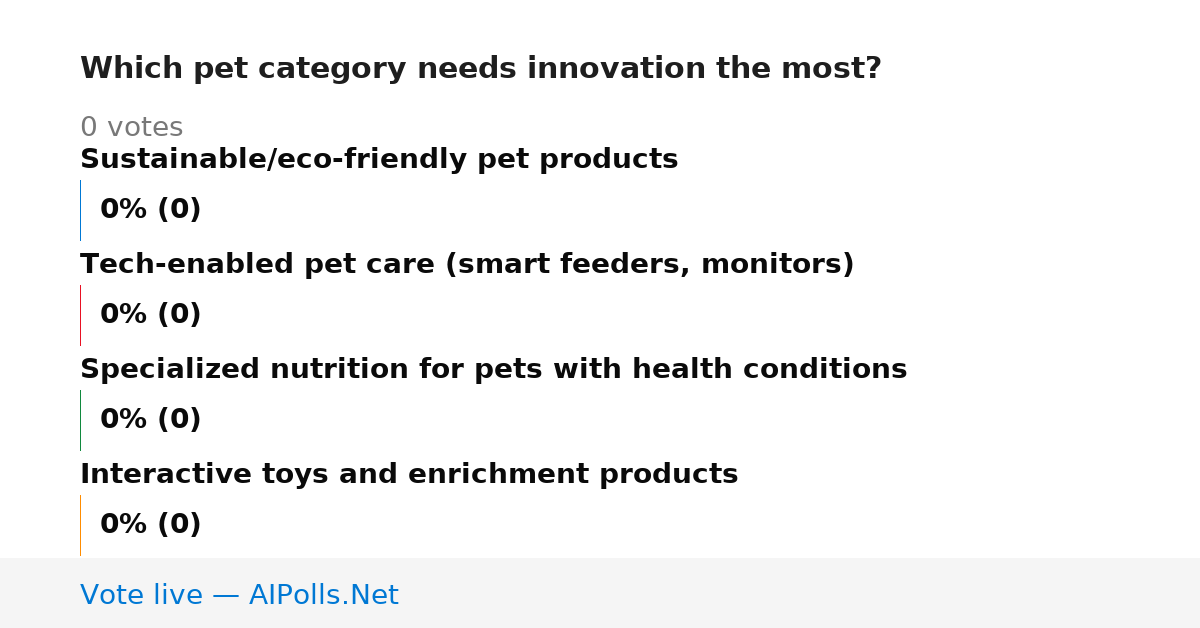 Which pet category needs innovation the most?

0 votes

Sustainable/eco-friendly pet products

0% (0)

Tech-enabled pet care (smart feeders, monitors)

0% (0)

Specialized nutrition for pets with health conditions

0% (0)

Interactive toys and enrichment products

0% (0)

Vote live — AIPolls.Net